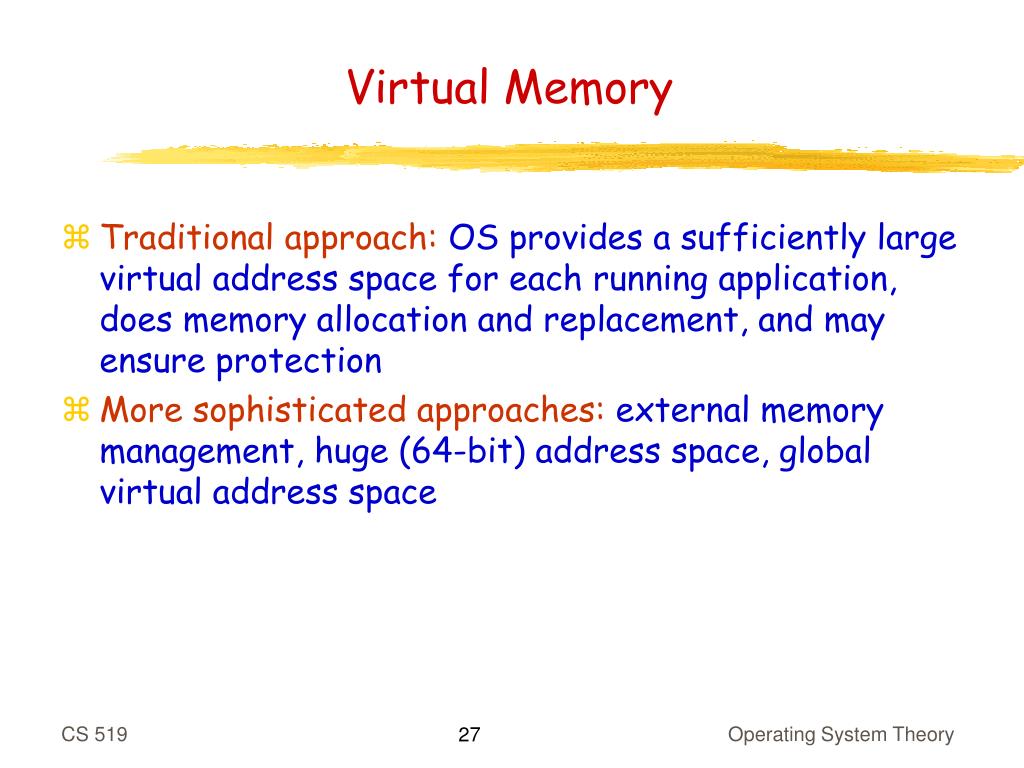 Virtual Memory

⌘ Traditional approach: OS provides a sufficiently large virtual address space for each running application, does memory allocation and replacement, and may ensure protection

⌘ More sophisticated approaches: external memory management, huge (64-bit) address space, global virtual address space

CS 519

27

Operating System Theory